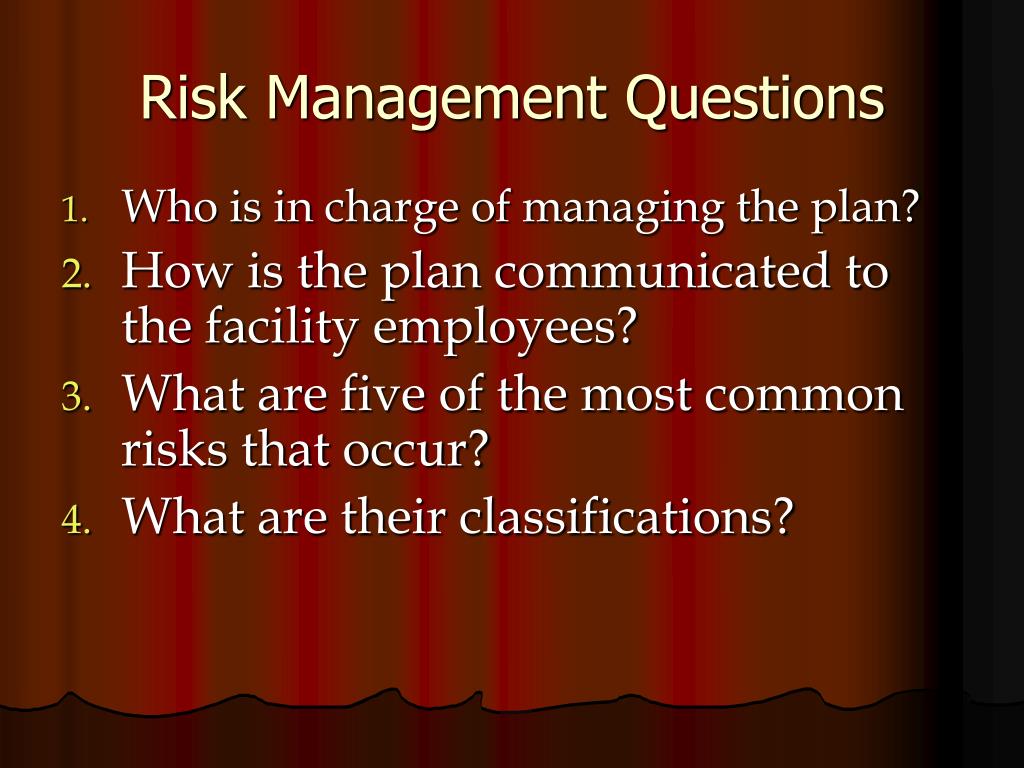 Risk Management Questions

1. Who is in charge of managing the plan?
2. How is the plan communicated to the facility employees?
3. What are five of the most common risks that occur?
4. What are their classifications?